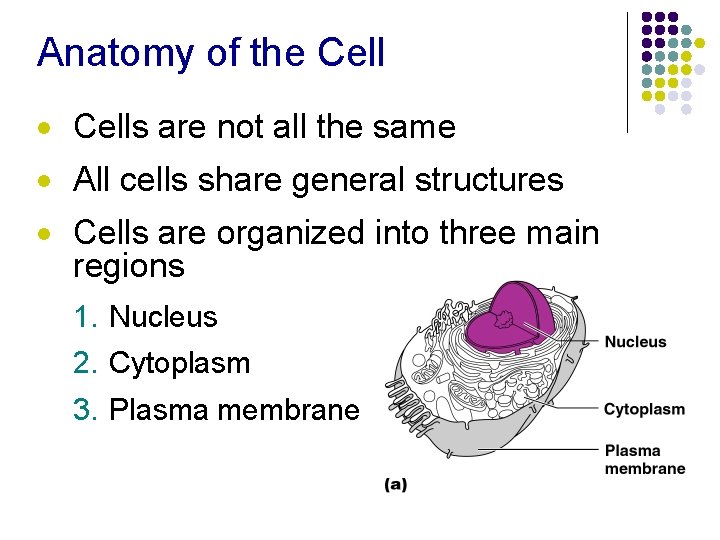 Anatomy of the Cell

- Cells are not all the same
- All cells share general structures
- Cells are organized into three main regions

1. Nucleus
2. Cytoplasm
3. Plasma membrane

Nucleus

Cytoplasm

Plasma membrane

(a)